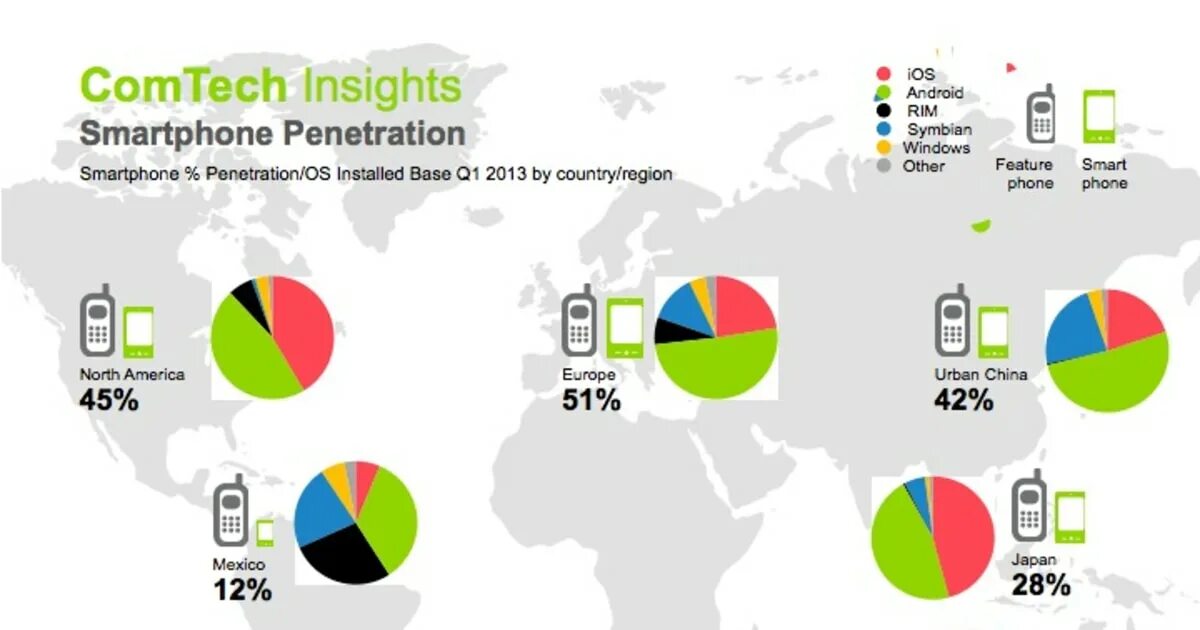 ComTech Insights
Smartphone Penetration

Smartphone % Penetration/OS Installed Base Q1 2013 by country/region

iOS
Android
RIM
Symbian
Windows
Other

Feature phone
Smart phone

North America
45%

Europe
51%

Urban China
42%

Mexico
12%

Japan
28%